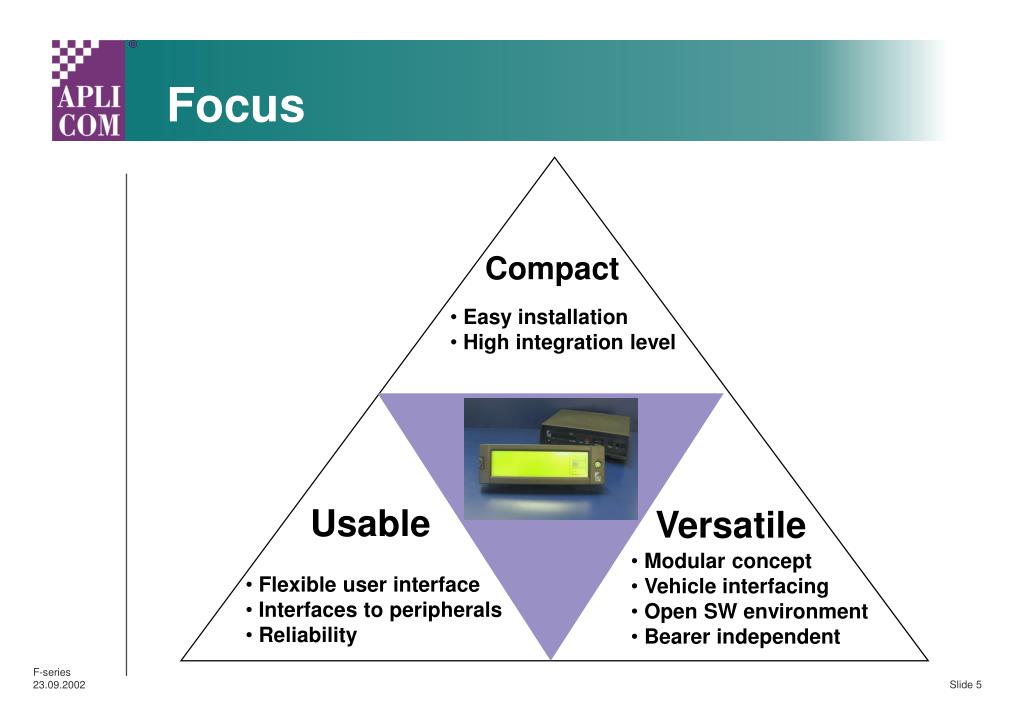 APLI COM ®

Focus

Compact
• Easy installation
• High integration level

Usable
• Flexible user interface
• Interfaces to peripherals
• Reliability

Versatile
• Modular concept
• Vehicle interfacing
• Open SW environment
• Bearer independent

F-series
23.09.2002

Slide 5